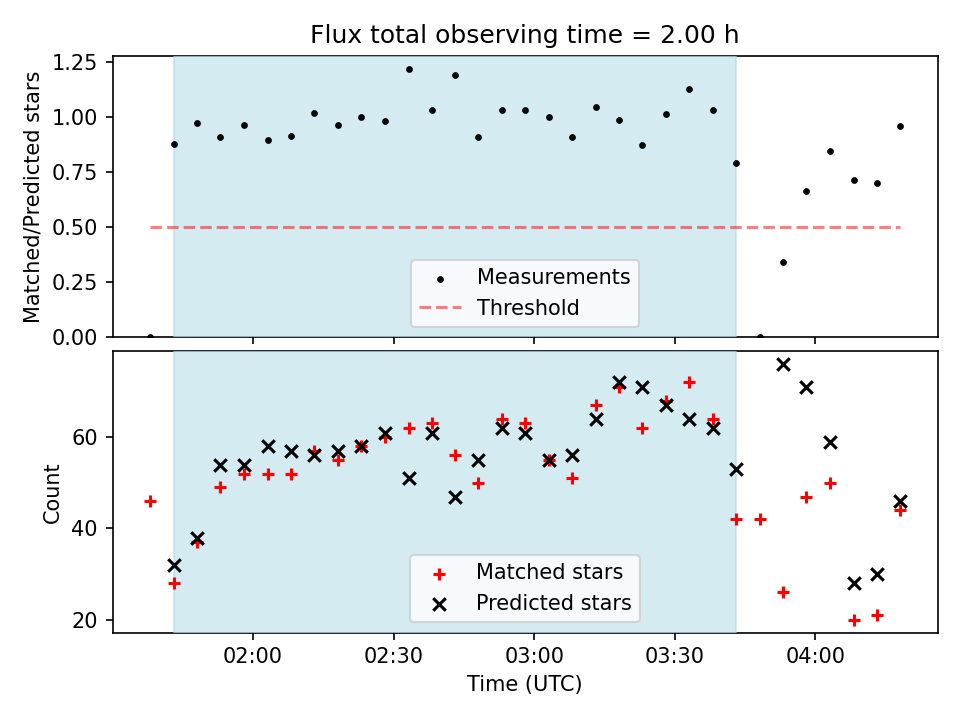 Flux total observing time = 2.00 h

Matched/Predicted stars

1.25
1.00
0.75
0.50
0.25
0.00

Measurements
Threshold

Count

60
40
20

Matched stars
Predicted stars

02:00
02:30
03:00
03:30
04:00

Time (UTC)